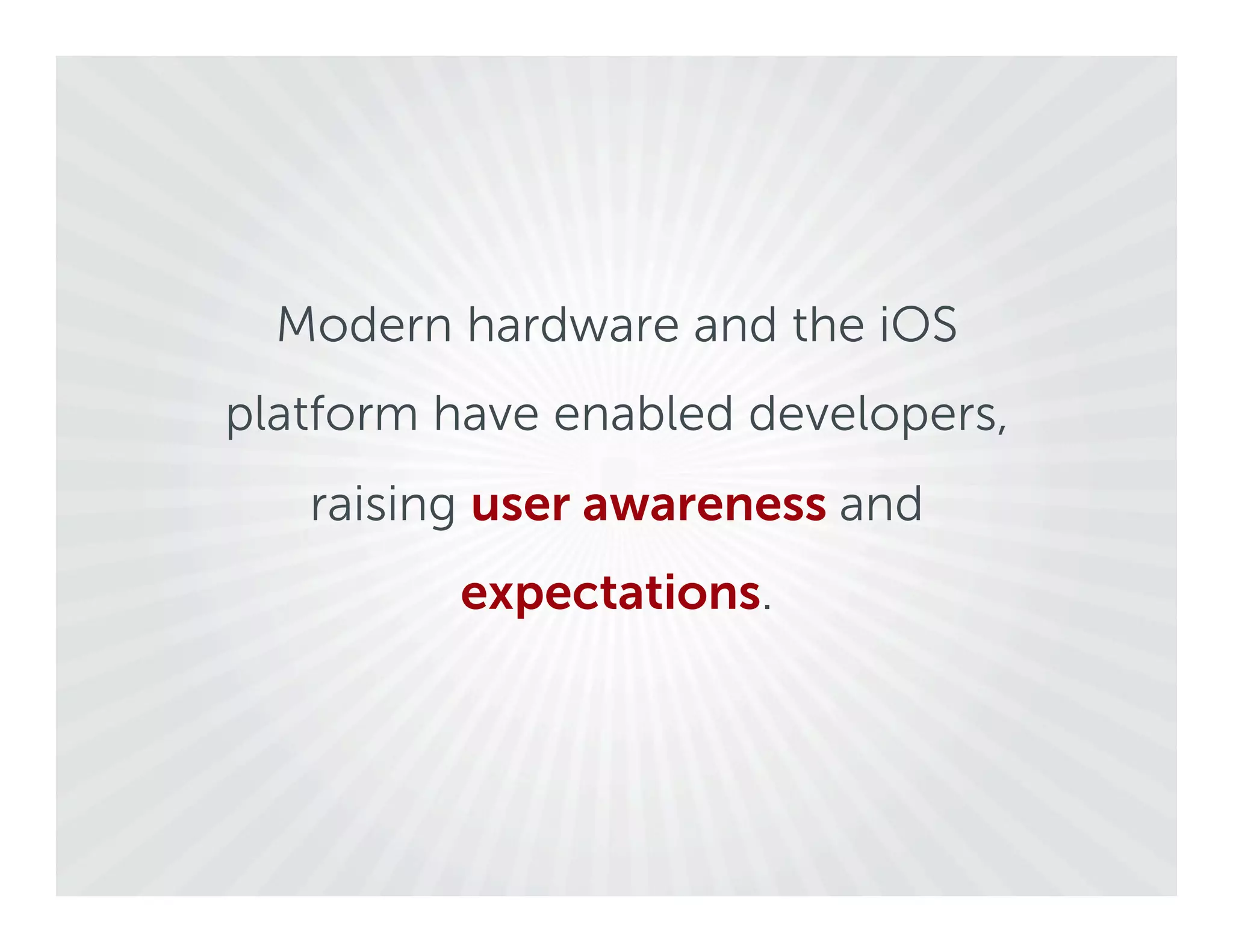 Modern hardware and the iOS platform have enabled developers, raising user awareness and expectations.